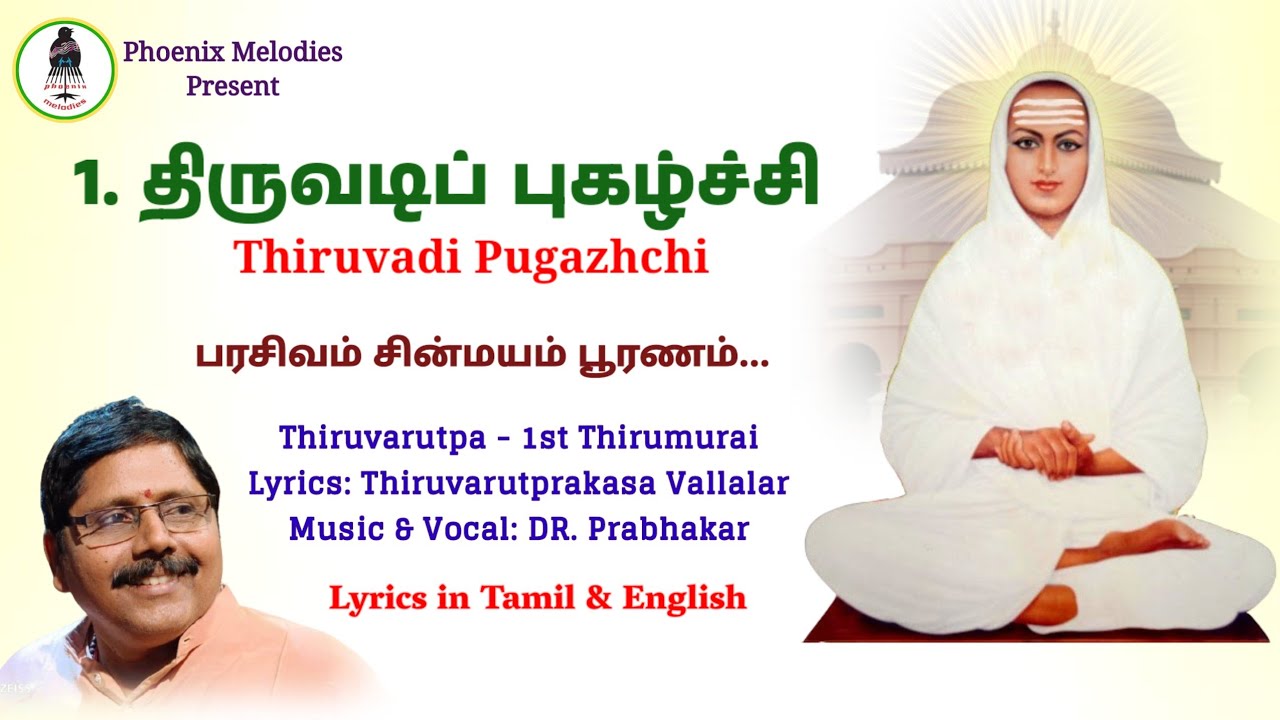 phoenix melodies

Phoenix Melodies
Present

1. திருவடிப் புகழ்ச்சி
Thiruvadi Pugazhchi

பரசிவம் சின்மயம் பூரணம்...

Thiruvarutpa - 1st Thirumurai
Lyrics: Thiruvarutprakasa Vallalar
Music & Vocal: DR. Prabhakar

Lyrics in Tamil & English